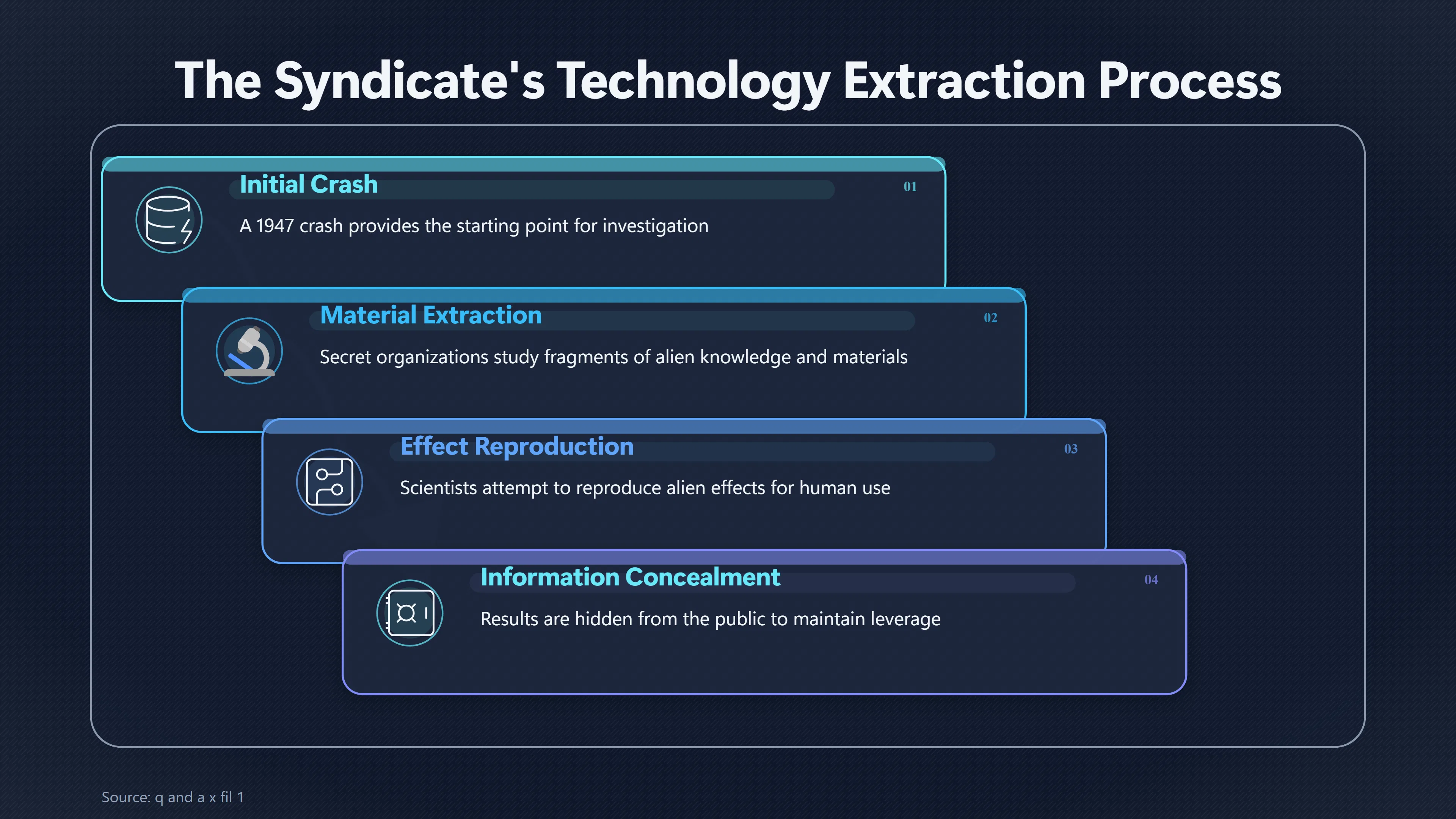 The Syndicate's Technology Extraction Process

Initial Crash

01

A 1947 crash provides the starting point for investigation

Material Extraction

02

Secret organizations study fragments of alien knowledge and materials

Effect Reproduction

03

Scientists attempt to reproduce alien effects for human use

Information Concealment

04

Results are hidden from the public to maintain leverage

Source: q and a x fil 1